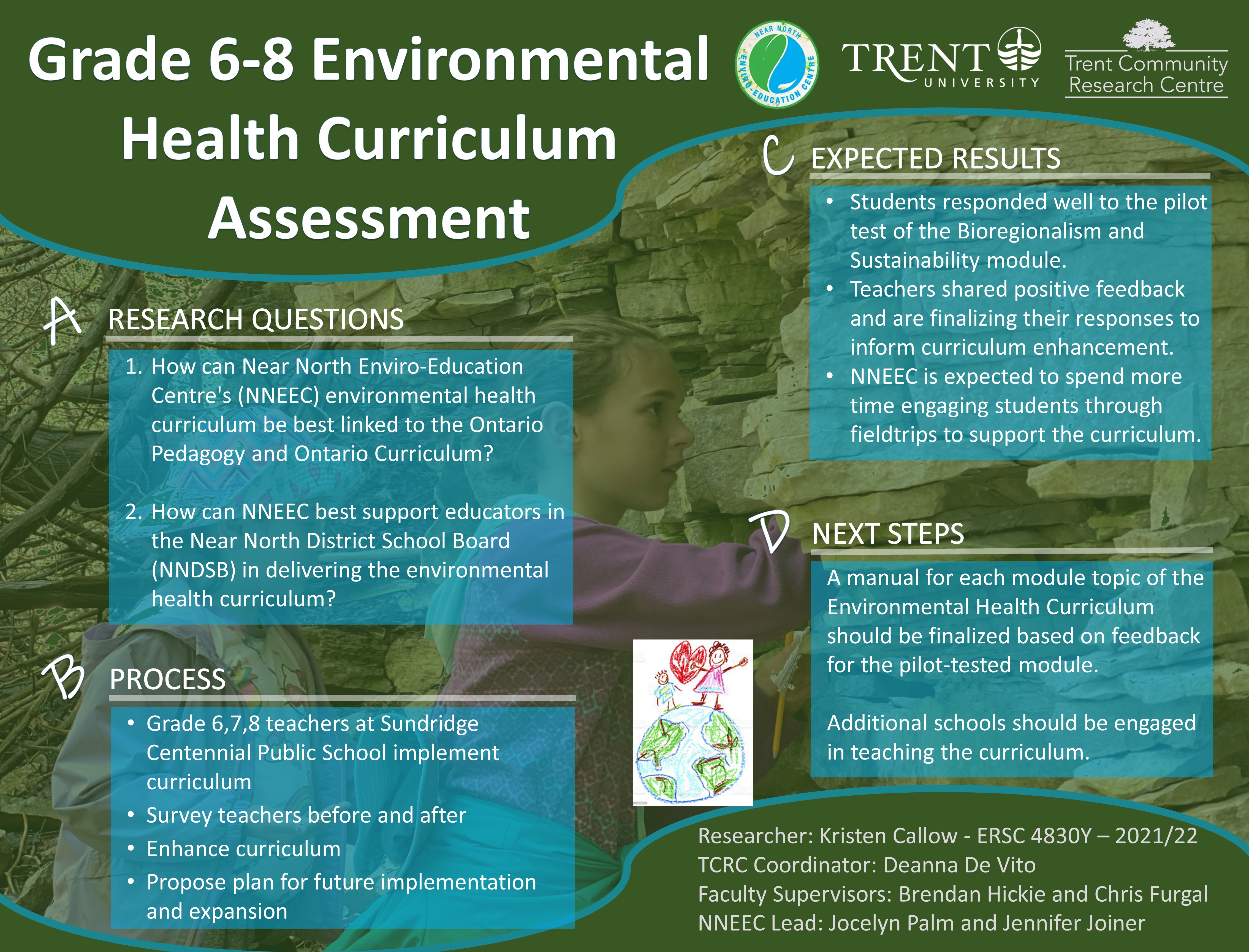 Grade 6-8 Environmental Health Curriculum Assessment

NEAR NORTH ENVIRO-EDUCATION CENTRE

TRENT UNIVERSITY

Trent Community Research Centre

A RESEARCH QUESTIONS

1. How can Near North Enviro-Education Centre's (NNEEC) environmental health curriculum be best linked to the Ontario Pedagogy and Ontario Curriculum?

2. How can NNEEC best support educators in the Near North District School Board (NNDSB) in delivering the environmental health curriculum?

B PROCESS

• Grade 6,7,8 teachers at Sundridge Centennial Public School implement curriculum
• Survey teachers before and after
• Enhance curriculum
• Propose plan for future implementation and expansion

C EXPECTED RESULTS

• Students responded well to the pilot test of the Bioregionalism and Sustainability module.
• Teachers shared positive feedback and are finalizing their responses to inform curriculum enhancement.
• NNEEC is expected to spend more time engaging students through fieldtrips to support the curriculum.

D NEXT STEPS

A manual for each module topic of the Environmental Health Curriculum should be finalized based on feedback for the pilot-tested module.

Additional schools should be engaged in teaching the curriculum.

Researcher: Kristen Callow - ERSC 4830Y – 2021/22
TCRC Coordinator: Deanna De Vito
Faculty Supervisors: Brendan Hickie and Chris Furgal
NNEEC Lead: Jocelyn Palm and Jennifer Joiner